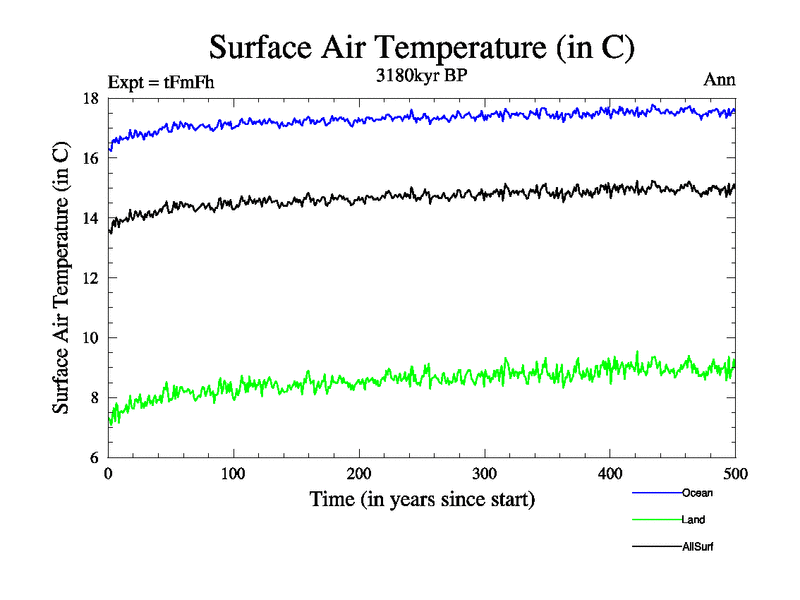 Surface Air Temperature (in C)

Expt = tFmFh

3180kyr BP

Ann

Surface Air Temperature (in C)

18
16
14
12
10
8
6

0
100
200
300
400
500

Time (in years since start)

Ocean

Land

AllSurf